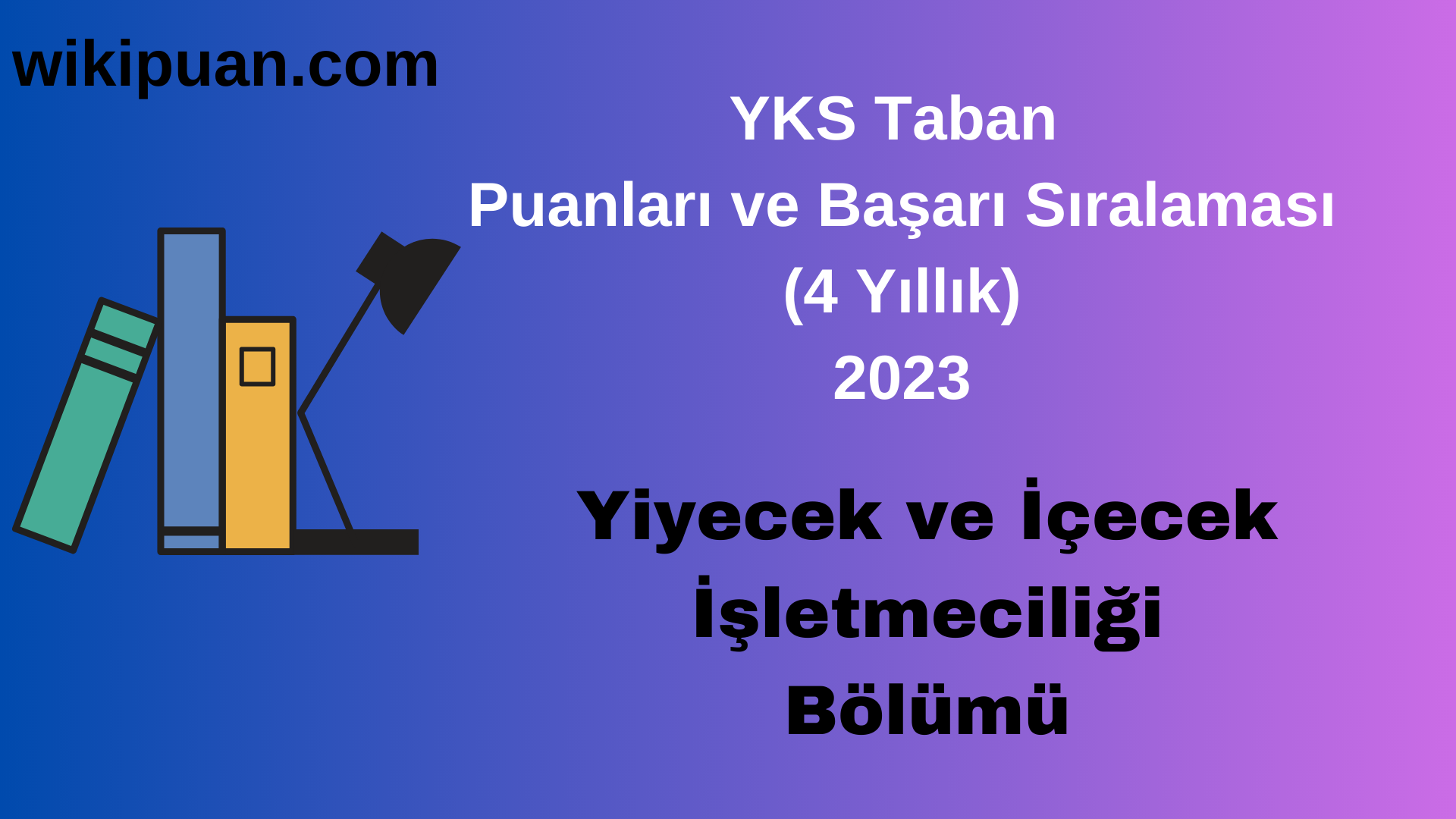 wikipuan.com

YKS Taban
Puanları ve Başarı Sıralaması
(4 Yıllık)
2023

Yiyecek ve İçecek
İşletmeciliği
Bölümü